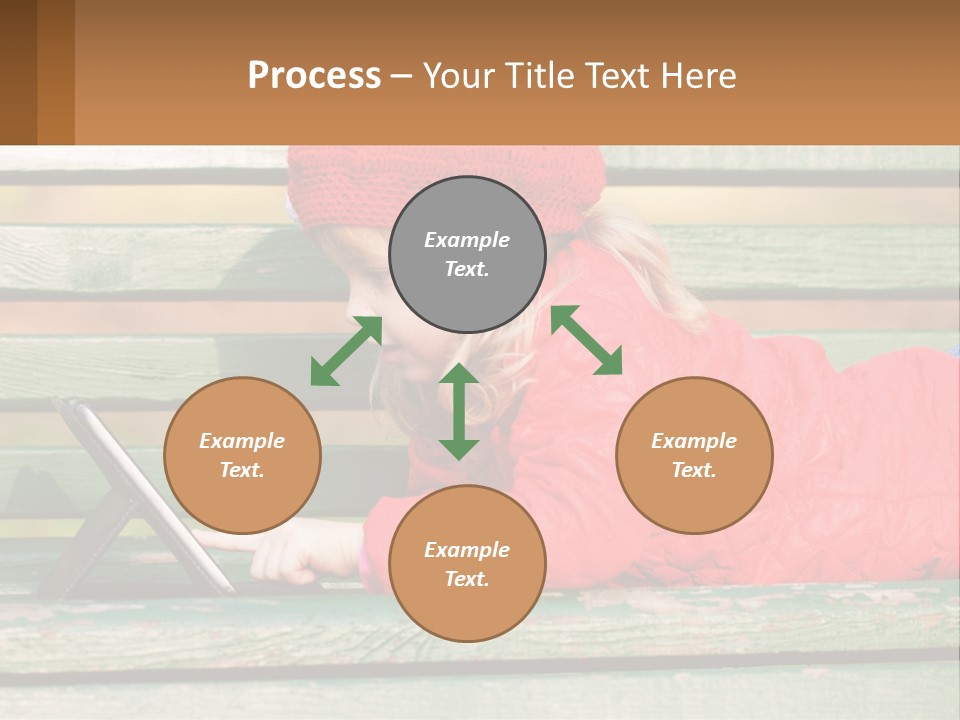 Process – Your Title Text Here

Example Text.

Example Text.

Example Text.

Example Text.